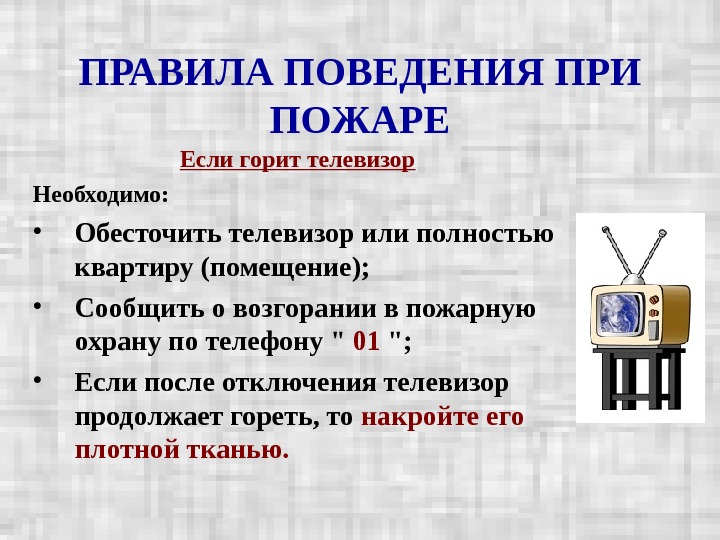 ПРАВИЛА ПОВЕДЕНИЯ ПРИ ПОЖАРЕ

Если горит телевизор

Необходимо:

• Обесточить телевизор или полностью квартиру (помещение);

• Сообщить о возгорании в пожарную охрану по телефону " 01 ";

• Если после отключения телевизор продолжает гореть, то накройте его плотной тканью.